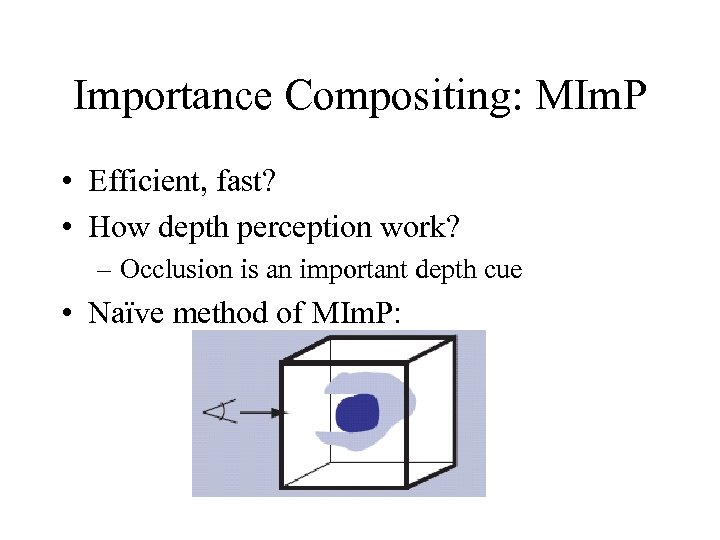 Importance Compositing: MImP

• Efficient, fast?
• How depth perception work?
  – Occlusion is an important depth cue
• Naïve method of MImP: